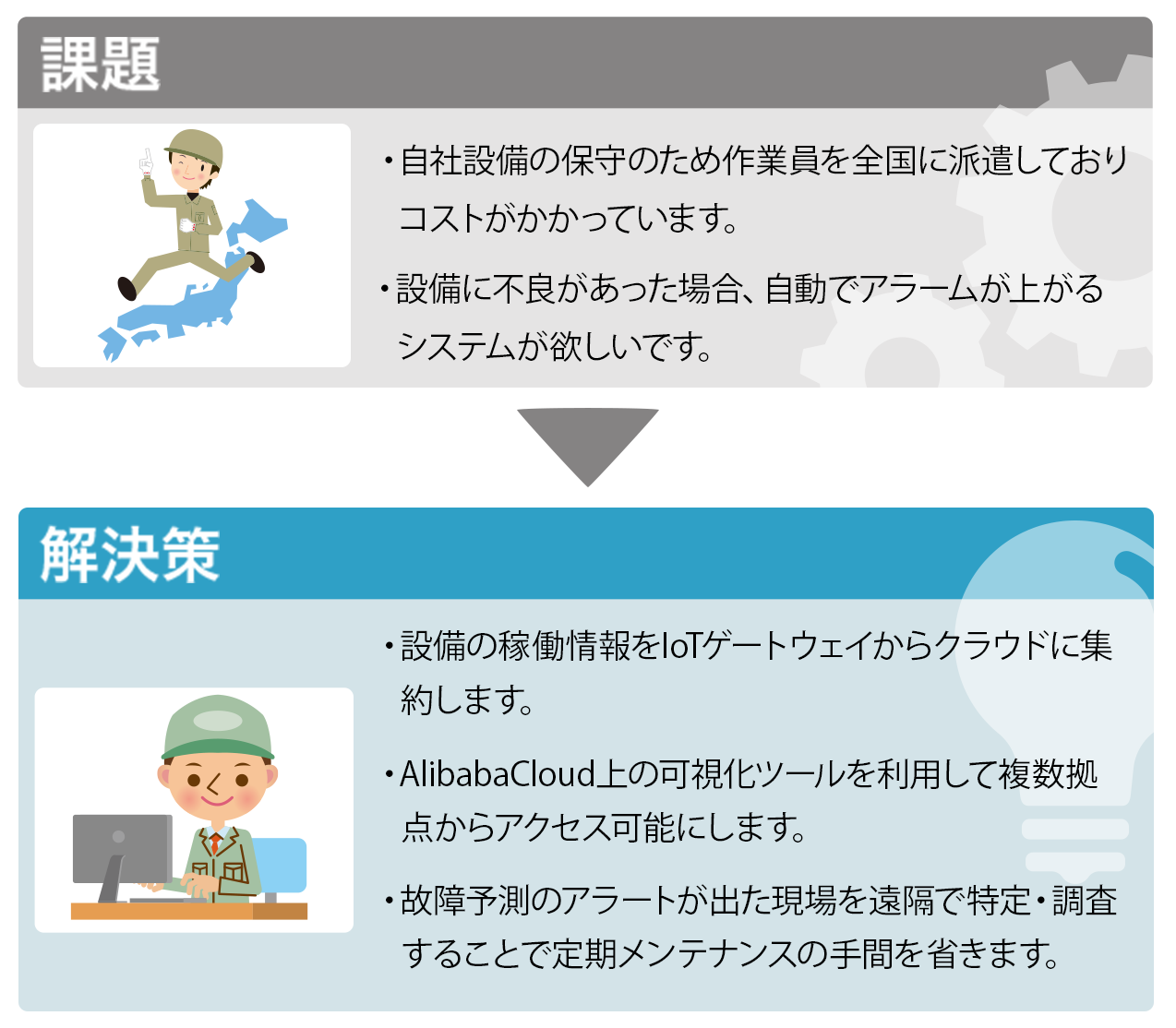 課題

・自社設備の保守のため作業員を全国に派遣しておりコストがかかっています。

・設備に不良があった場合、自動でアラームが上がるシステムが欲しいです。

解決策

・設備の稼働情報をIoTゲートウェイからクラウドに集約します。

・AlibabaCloud上の可視化ツールを利用して複数拠点からアクセス可能にします。

・故障予測のアラートが出た現場を遠隔で特定・調査することで定期メンテナンスの手間を省きます。